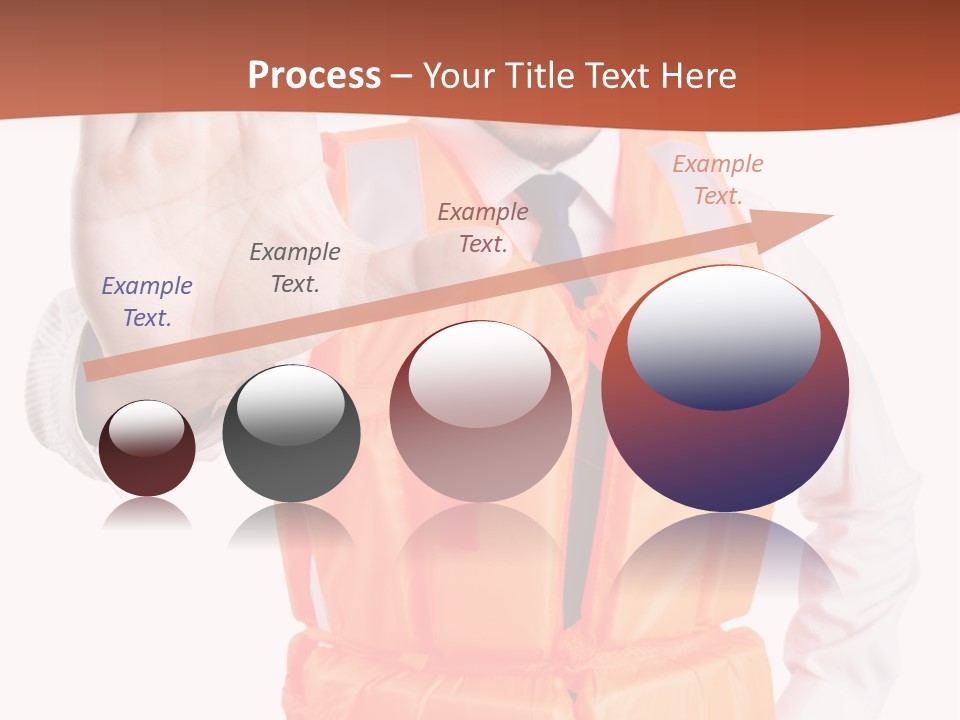 Process – Your Title Text Here

Example Text.

Example Text.

Example Text.

Example Text.